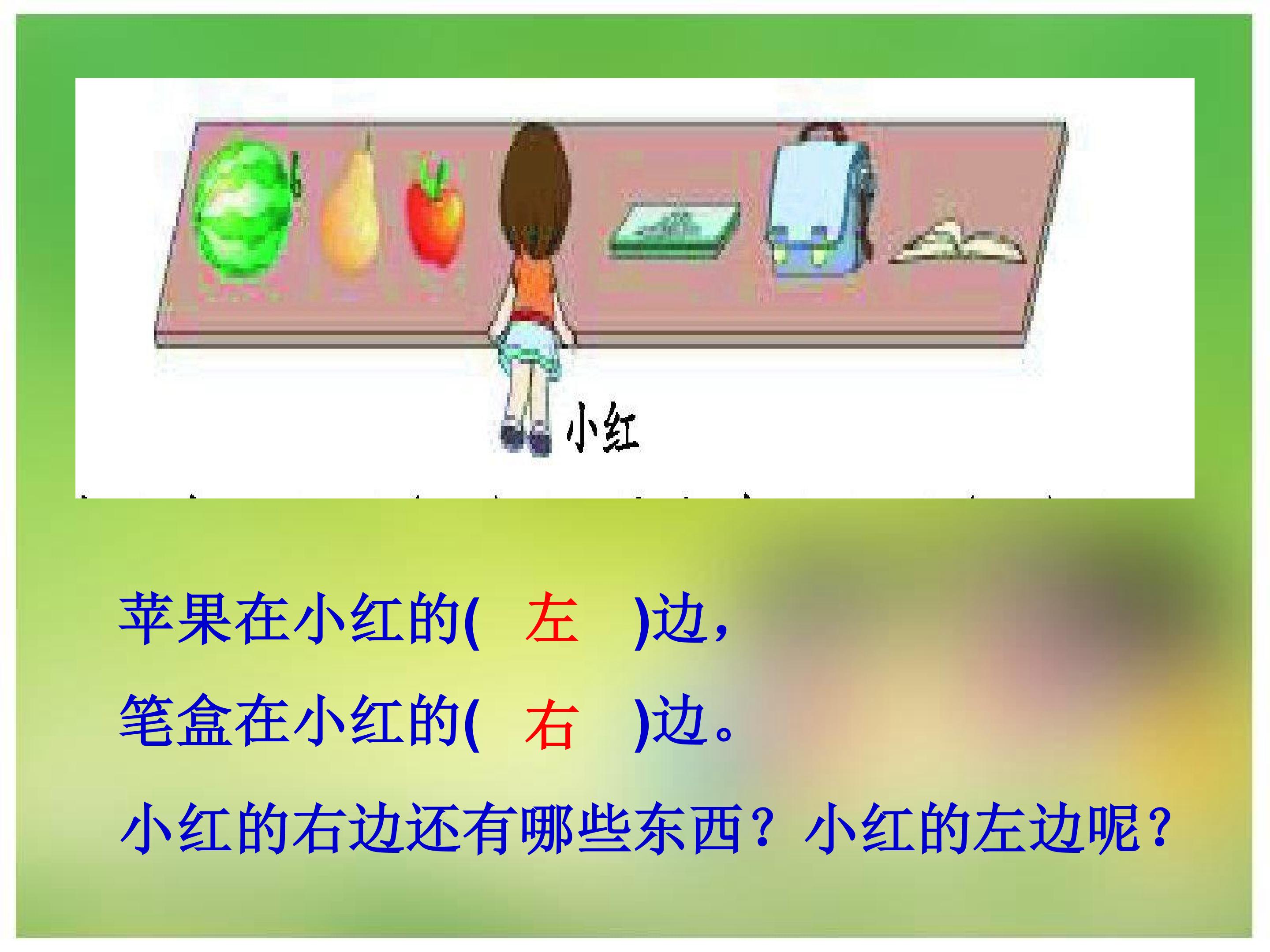 小红

苹果在小红的( 左 )边，

笔盒在小红的( 右 )边。

小红的右边还有哪些东西？小红的左边呢？